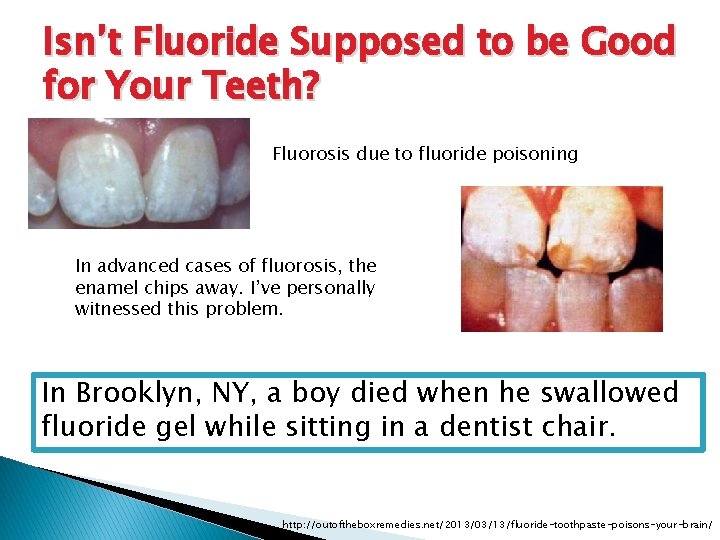 Isn't Fluoride Supposed to be Good for Your Teeth?

Fluorosis due to fluoride poisoning

In advanced cases of fluorosis, the enamel chips away. I've personally witnessed this problem.

In Brooklyn, NY, a boy died when he swallowed fluoride gel while sitting in a dentist chair.

http://outoftheboxremedies.net/2013/03/13/fluoride-toothpaste-poisons-your-brain/